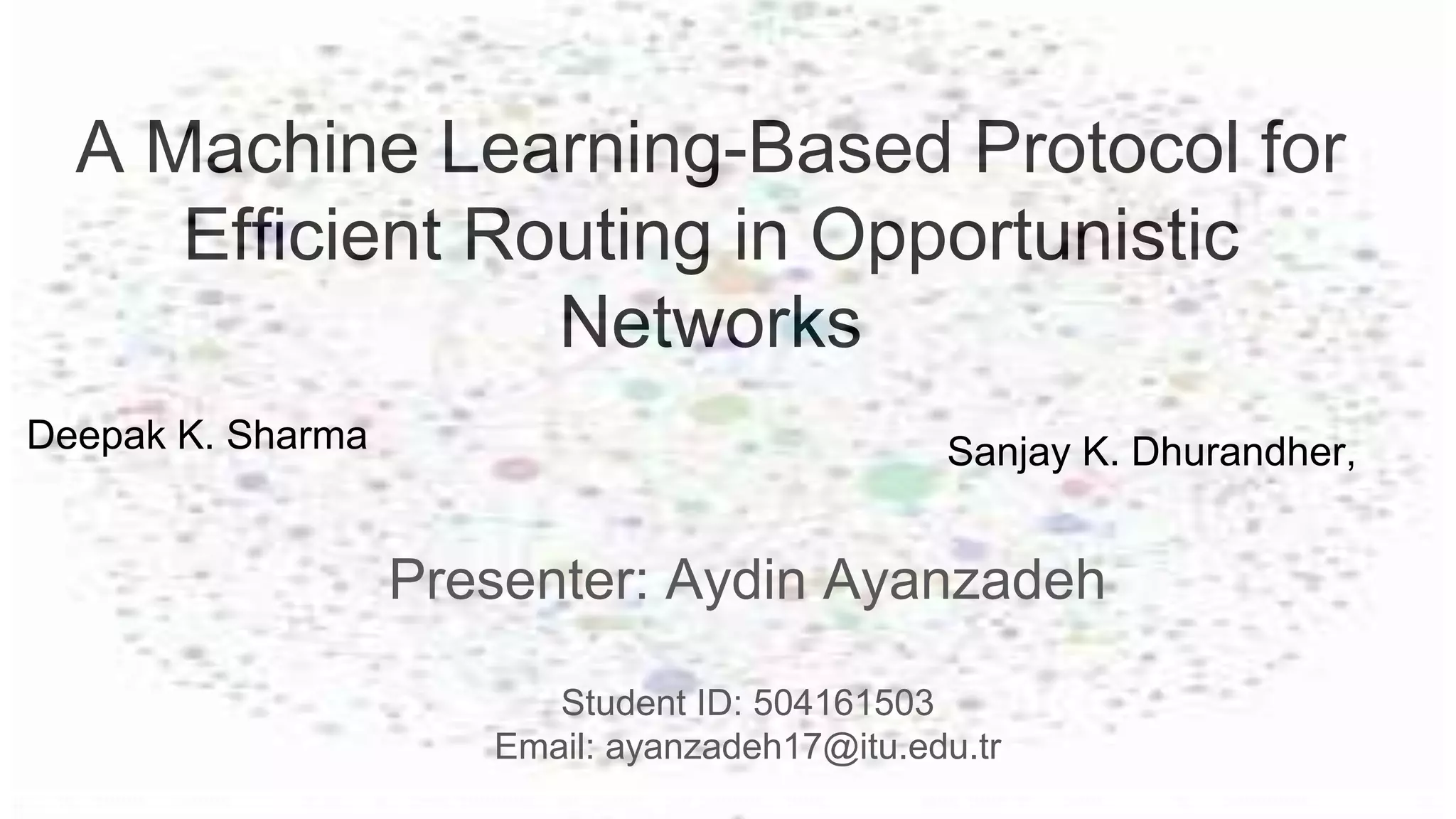 A Machine Learning-Based Protocol for Efficient Routing in Opportunistic Networks

Deepak K. Sharma

Sanjay K. Dhurandher,

Presenter: Aydin Ayanzadeh

Student ID: 504161503
Email: ayanzadeh17@itu.edu.tr